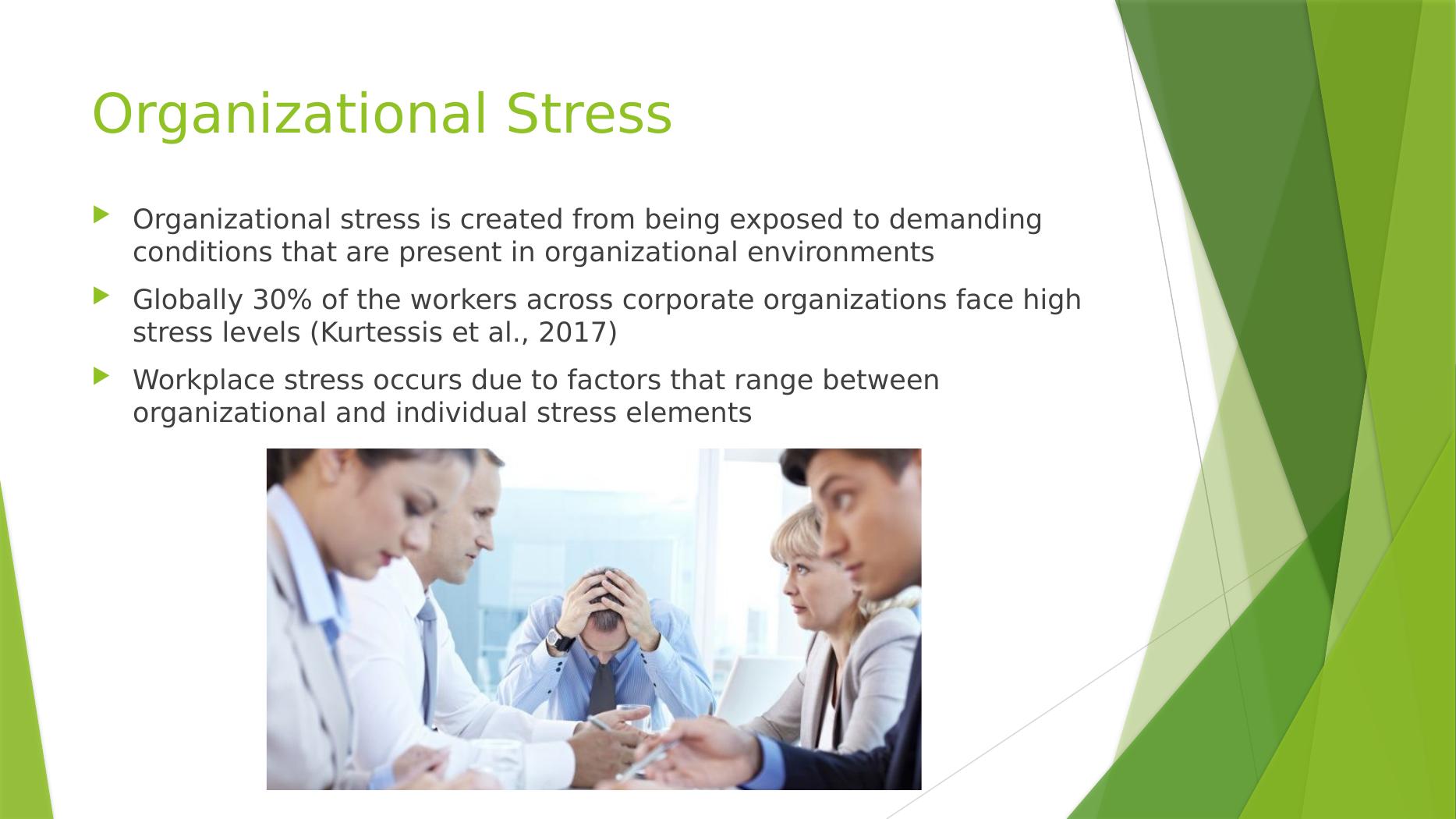 Organizational Stress

Organizational stress is created from being exposed to demanding conditions that are present in organizational environments

Globally 30% of the workers across corporate organizations face high stress levels (Kurtessis et al., 2017)

Workplace stress occurs due to factors that range between organizational and individual stress elements